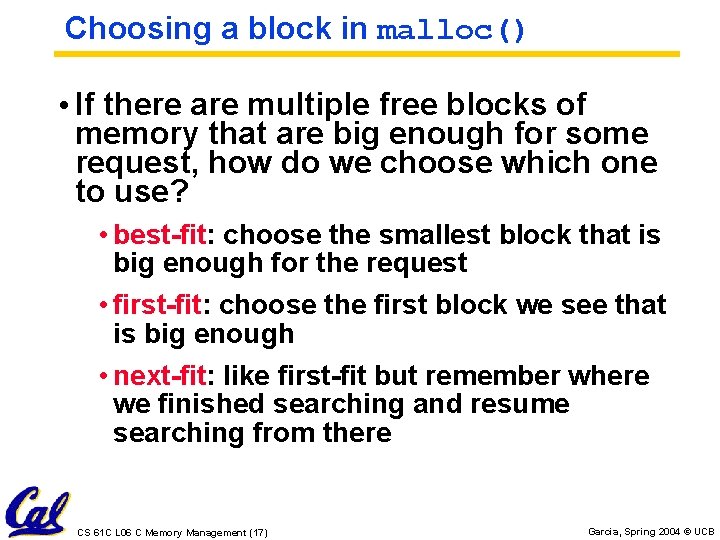 Choosing a block in malloc()

• If there are multiple free blocks of memory that are big enough for some request, how do we choose which one to use?

• best-fit: choose the smallest block that is big enough for the request

• first-fit: choose the first block we see that is big enough

• next-fit: like first-fit but remember where we finished searching and resume searching from there

Cal

CS 61C L06 C Memory Management (17)

Garcia, Spring 2004 © UCB